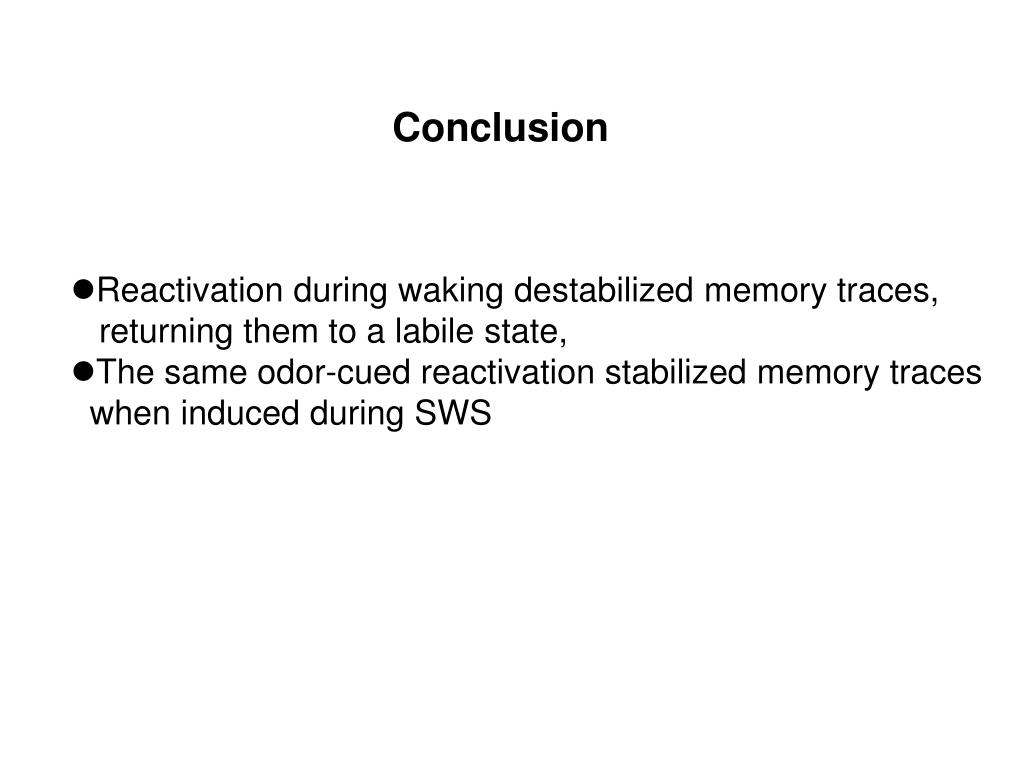 Conclusion

●Reactivation during waking destabilized memory traces, returning them to a labile state,
●The same odor-cued reactivation stabilized memory traces when induced during SWS